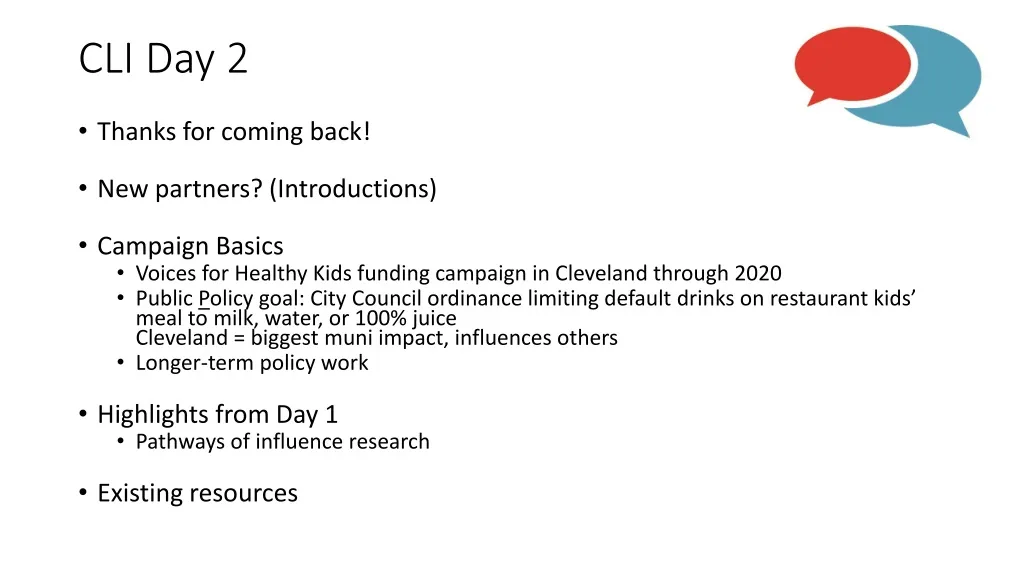 CLI Day 2

• Thanks for coming back!

• New partners? (Introductions)

• Campaign Basics
  • Voices for Healthy Kids funding campaign in Cleveland through 2020
  • Public Policy goal: City Council ordinance limiting default drinks on restaurant kids' meal to milk, water, or 100% juice
    Cleveland = biggest muni impact, influences others
  • Longer-term policy work

• Highlights from Day 1
  • Pathways of influence research

• Existing resources